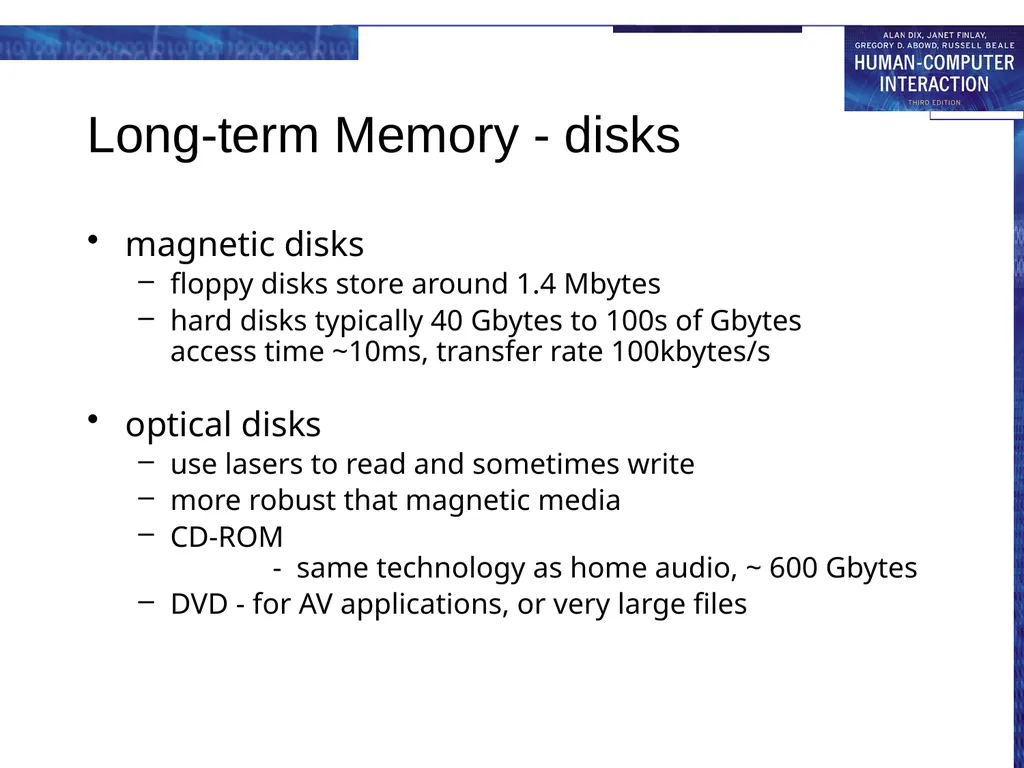 ALAN DIX, JANET FINLAY, GREGORY D. ABOWD, RUSSELL BEALE
HUMAN-COMPUTER INTERACTION
THIRD EDITION

Long-term Memory - disks

• magnetic disks
– floppy disks store around 1.4 Mbytes
– hard disks typically 40 Gbytes to 100s of Gbytes access time ~10ms, transfer rate 100kbytes/s

• optical disks
– use lasers to read and sometimes write
– more robust that magnetic media
– CD-ROM
- same technology as home audio, ~ 600 Gbytes
– DVD - for AV applications, or very large files